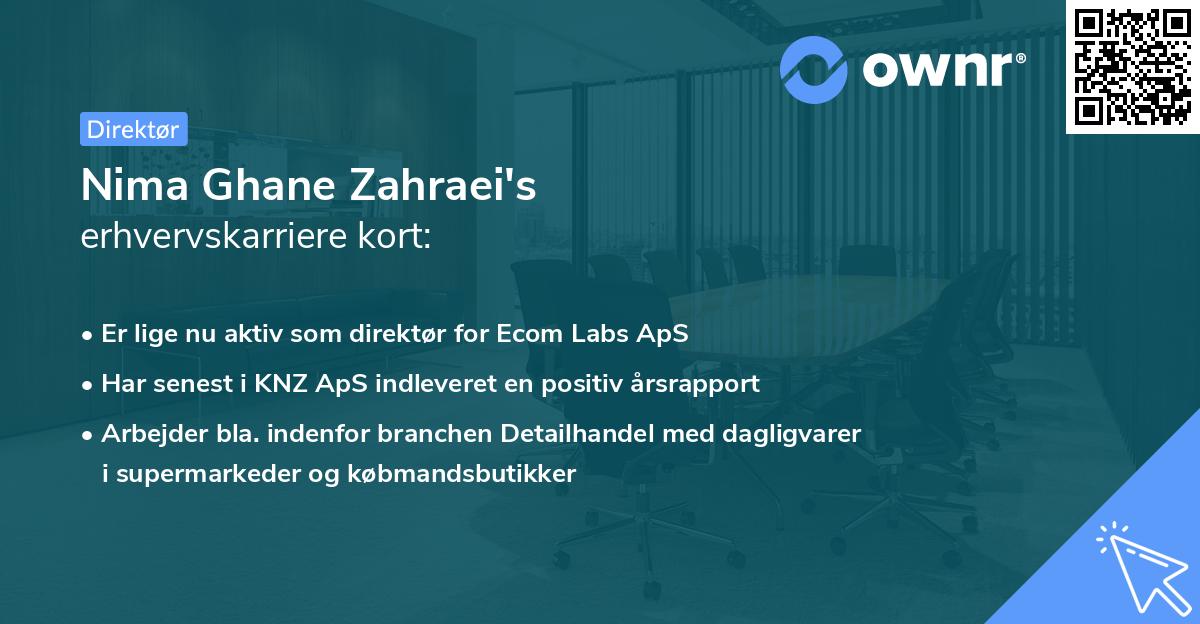 ownr®

Direktør

Nima Ghane Zahraei's erhvervskarriere kort:

• Er lige nu aktiv som direktør for Ecom Labs ApS
• Har senest i KNZ ApS indleveret en positiv årsrapport
• Arbejder bla. indenfor branchen Detailhandel med dagligvarer i supermarkeder og købmandsbutikker